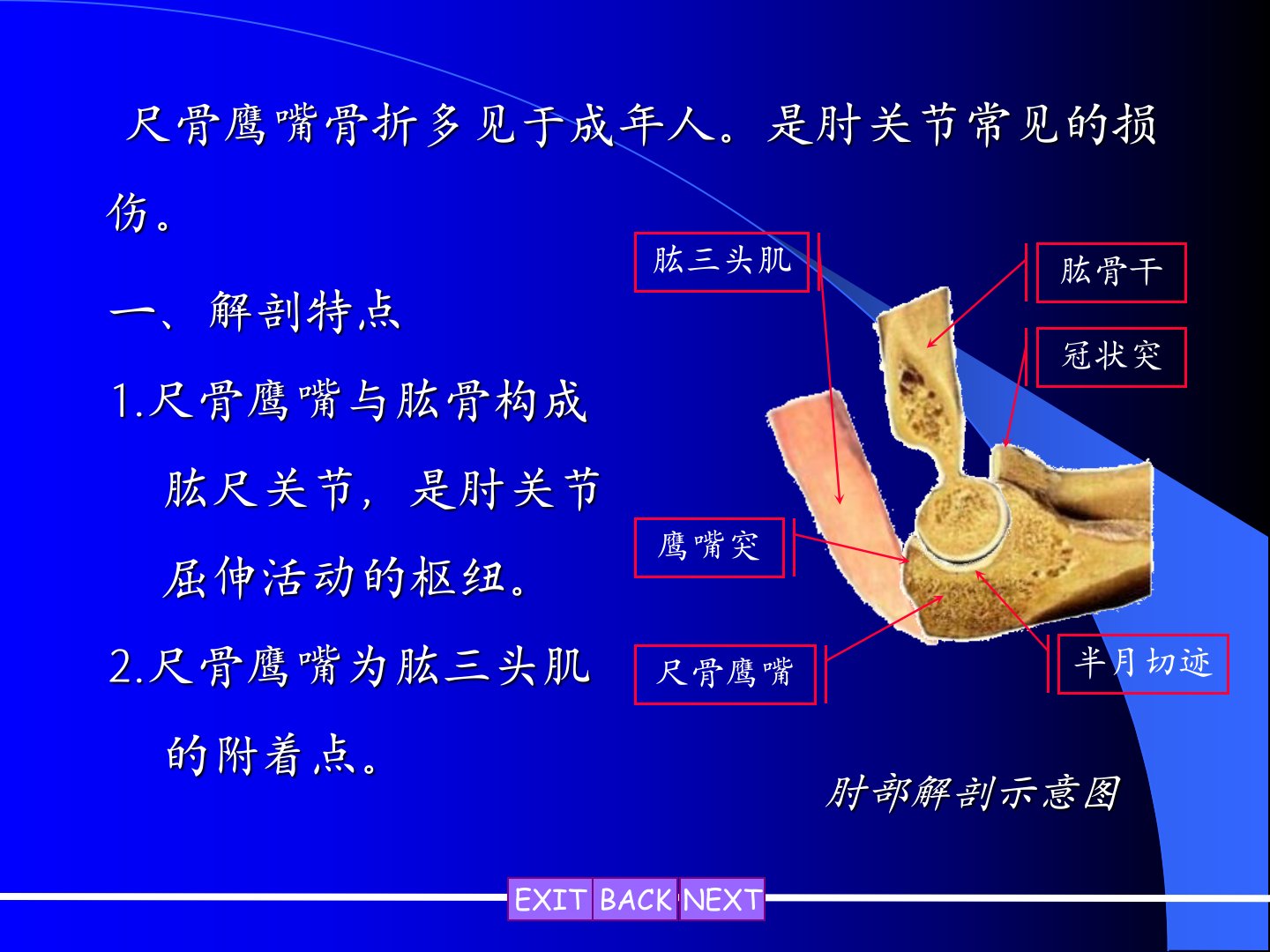 尺骨鹰嘴骨折多见于成年人。是肘关节常见的损伤。

一、解剖特点

1.尺骨鹰嘴与肱骨构成肱尺关节，是肘关节屈伸活动的枢纽。

2.尺骨鹰嘴为肱三头肌的附着点。

肱三头肌

肱骨干

冠状突

鹰嘴突

尺骨鹰嘴

半月切迹

肘部解剖示意图

EXIT BACK NEXT